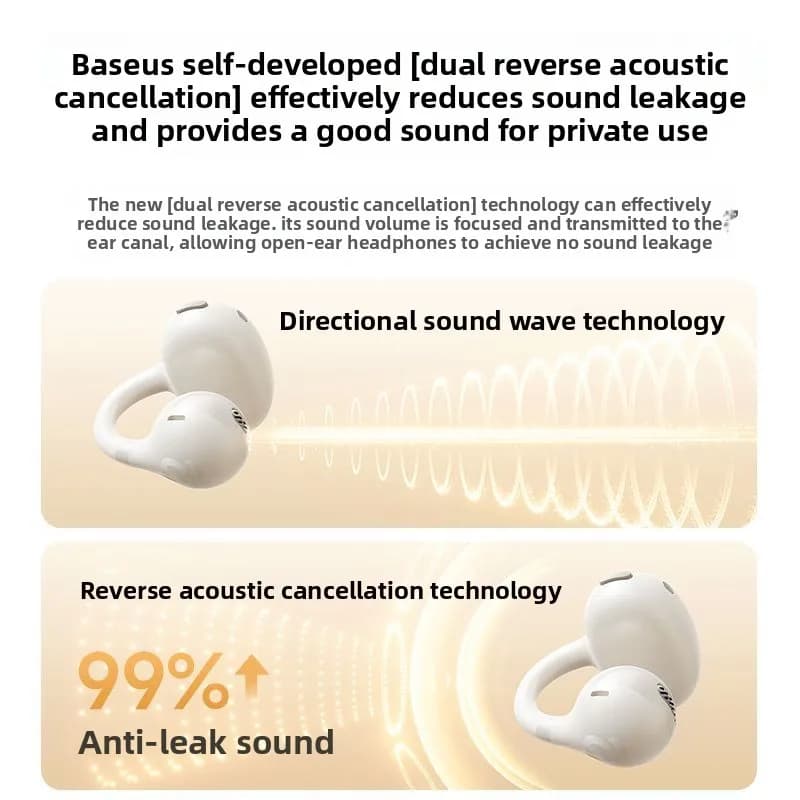 Baseus self-developed [dual reverse acoustic cancellation] effectively reduces sound leakage and provides a good sound for private use

The new [dual reverse acoustic cancellation] technology can effectively reduce sound leakage. its sound volume is focused and transmitted to the ear canal, allowing open-ear headphones to achieve no sound leakage

Directional sound wave technology

Reverse acoustic cancellation technology

99%↑

Anti-leak sound